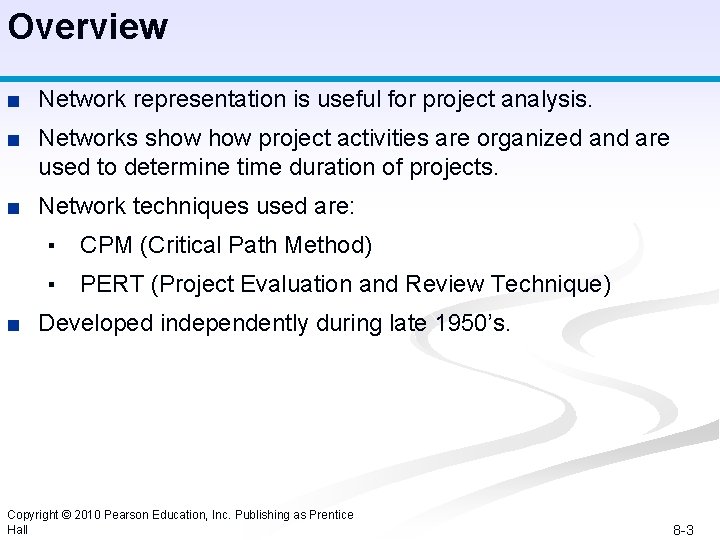 Overview

■ Network representation is useful for project analysis.

■ Networks show how project activities are organized and are used to determine time duration of projects.

■ Network techniques used are:

▪ CPM (Critical Path Method)

▪ PERT (Project Evaluation and Review Technique)

■ Developed independently during late 1950's.

Copyright © 2010 Pearson Education, Inc. Publishing as Prentice Hall

8-3